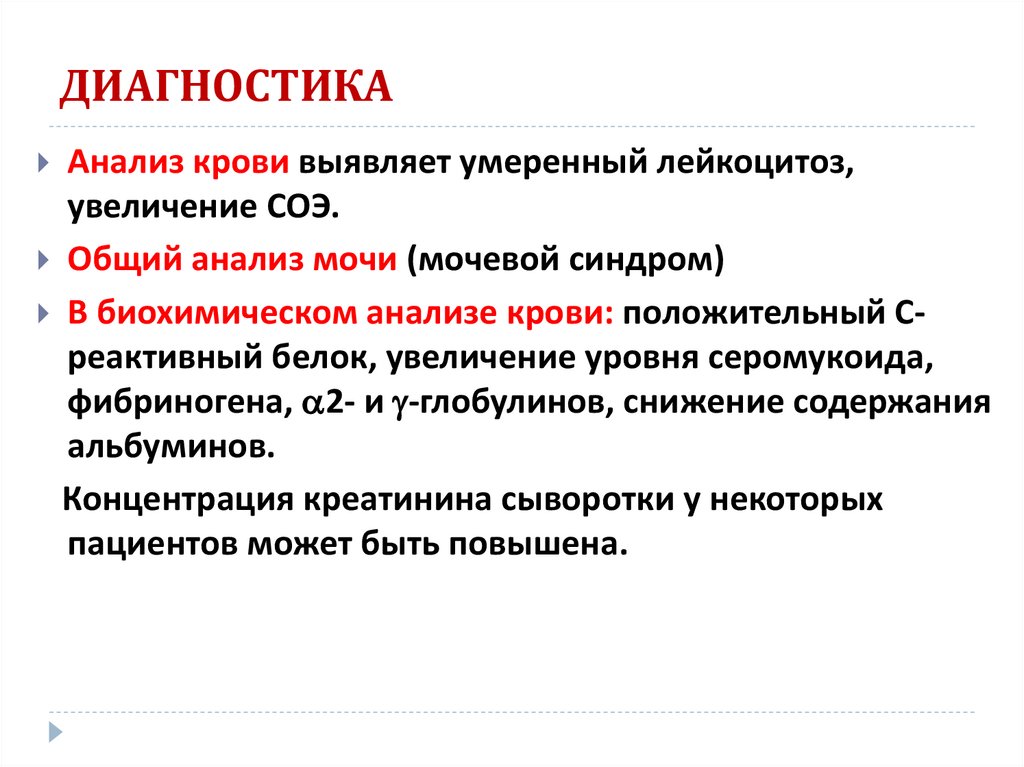 ДИАГНОСТИКА

Анализ крови выявляет умеренный лейкоцитоз, увеличение СОЭ.

Общий анализ мочи (мочевой синдром)

В биохимическом анализе крови: положительный С-реактивный белок, увеличение уровня серомукоида, фибриногена, $\alpha$2- и $\gamma$-глобулинов, снижение содержания альбуминов.

Концентрация креатинина сыворотки у некоторых пациентов может быть повышена.